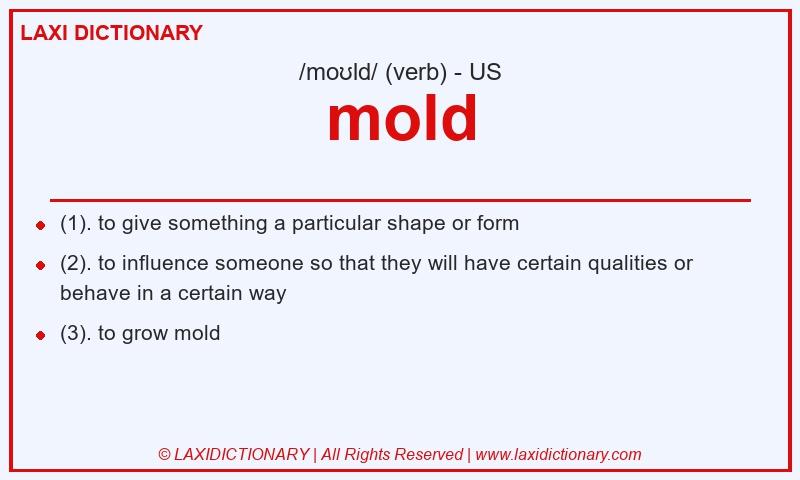 LAXI DICTIONARY

/moʊld/ (verb) - US

mold

- (1). to give something a particular shape or form
- (2). to influence someone so that they will have certain qualities or behave in a certain way
- (3). to grow mold

© LAXIDICTIONARY | All Rights Reserved | www.laxidictionary.com